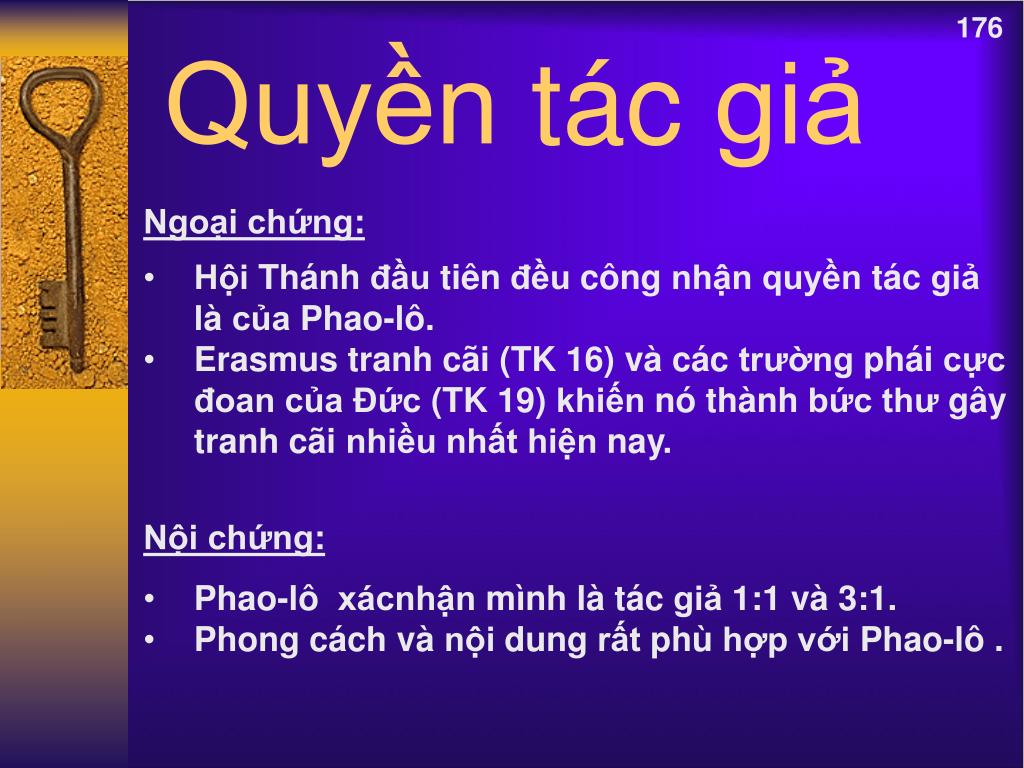 176

Quyền tác giả

Ngoại chứng:

• Hội Thánh đầu tiên đều công nhận quyền tác giả là của Phao-lô.
• Erasmus tranh cãi (TK 16) và các trường phái cực đoan của Đức (TK 19) khiến nó thành bức thư gây tranh cãi nhiều nhất hiện nay.

Nội chứng:

• Phao-lô  xácnhận mình là tác giả 1:1 và 3:1.
• Phong cách và nội dung rất phù hợp với Phao-lô .